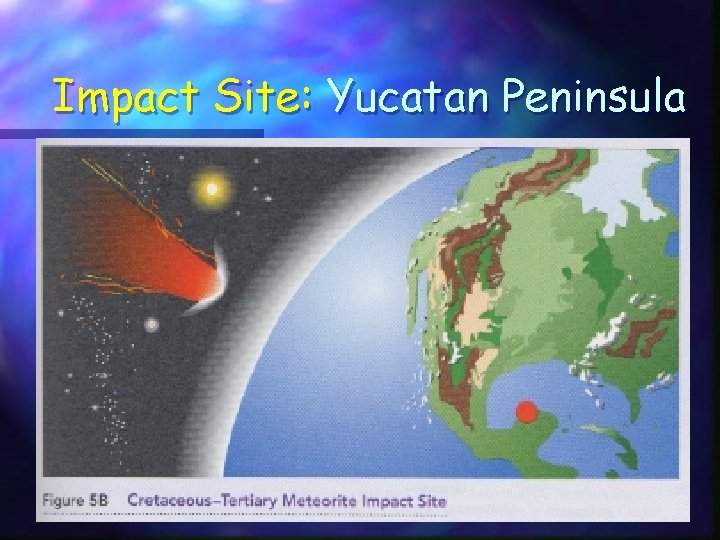 Impact Site: Yucatan Peninsula

Figure 5B Cretaceous–Tertiary Meteorite Impact Site